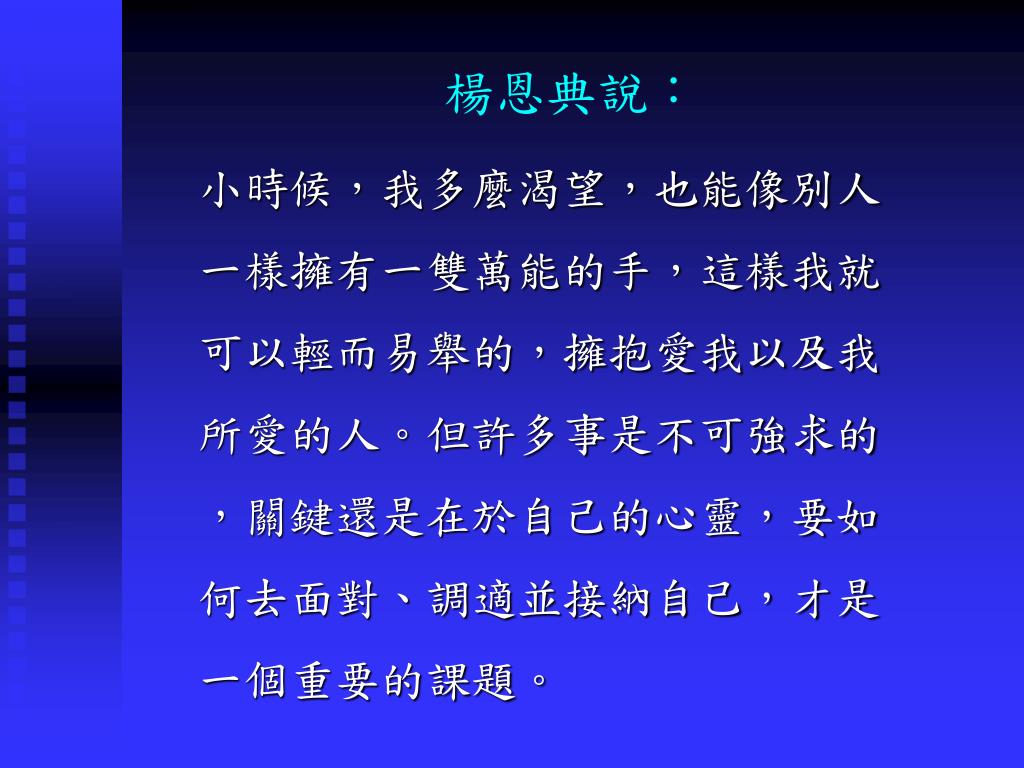 楊恩典說：

小時候，我多麼渴望，也能像別人一樣擁有一雙萬能的手，這樣我就可以輕而易舉的，擁抱愛我以及我所愛的人。但許多事是不可強求的，關鍵還是在於自己的心靈，要如何去面對、調適並接納自己，才是一個重要的課題。